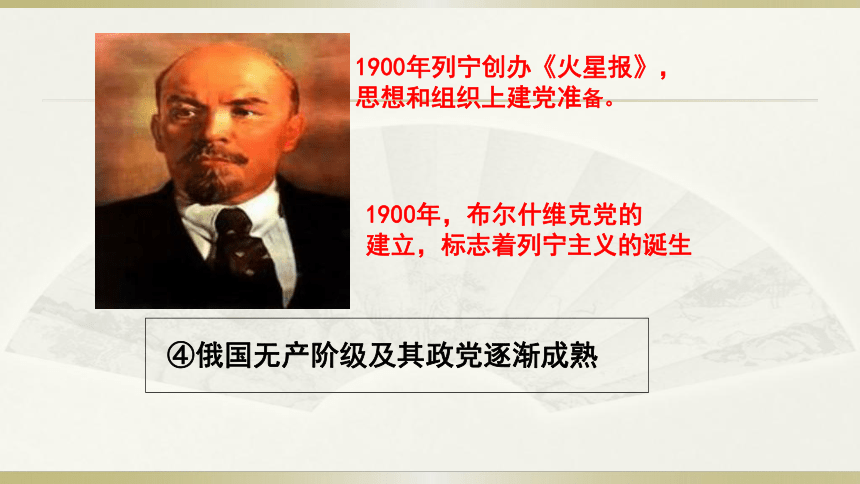 1900年列宁创办《火星报》，思想和组织上建党准备。

1900年，布尔什维克党的建立，标志着列宁主义的诞生

④俄国无产阶级及其政党逐渐成熟